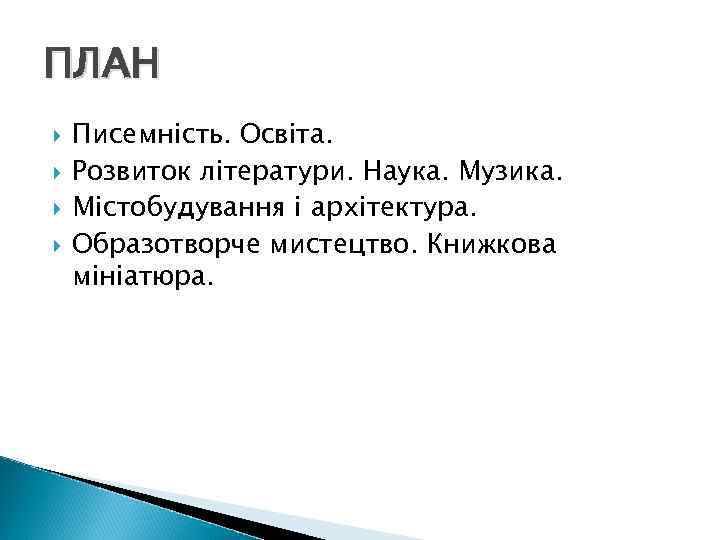 ПЛАН

Писемність. Освіта.

Розвиток літератури. Наука. Музика.

Містобудування і архітектура.

Образотворче мистецтво. Книжкова мініатюра.